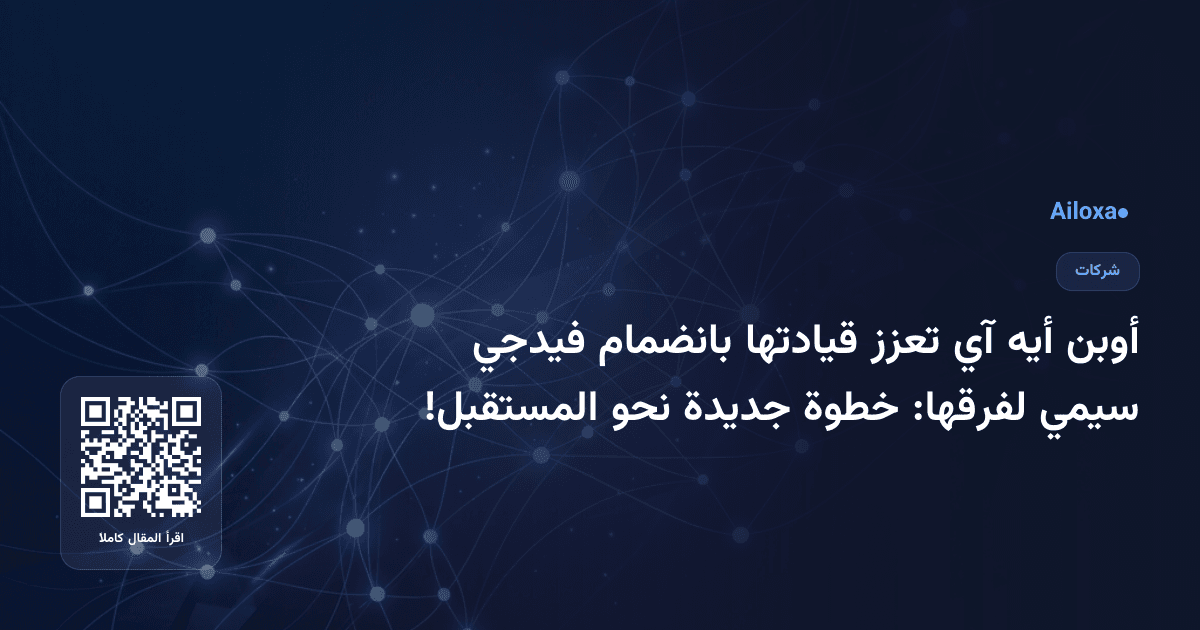 Ailoxa

شركات

أوبن أيه آي تعزز قيادتها بانضمام فيدجي سيمي لفرقها: خطوة جديدة نحو المستقبل!

اقرأ المقال كاملا